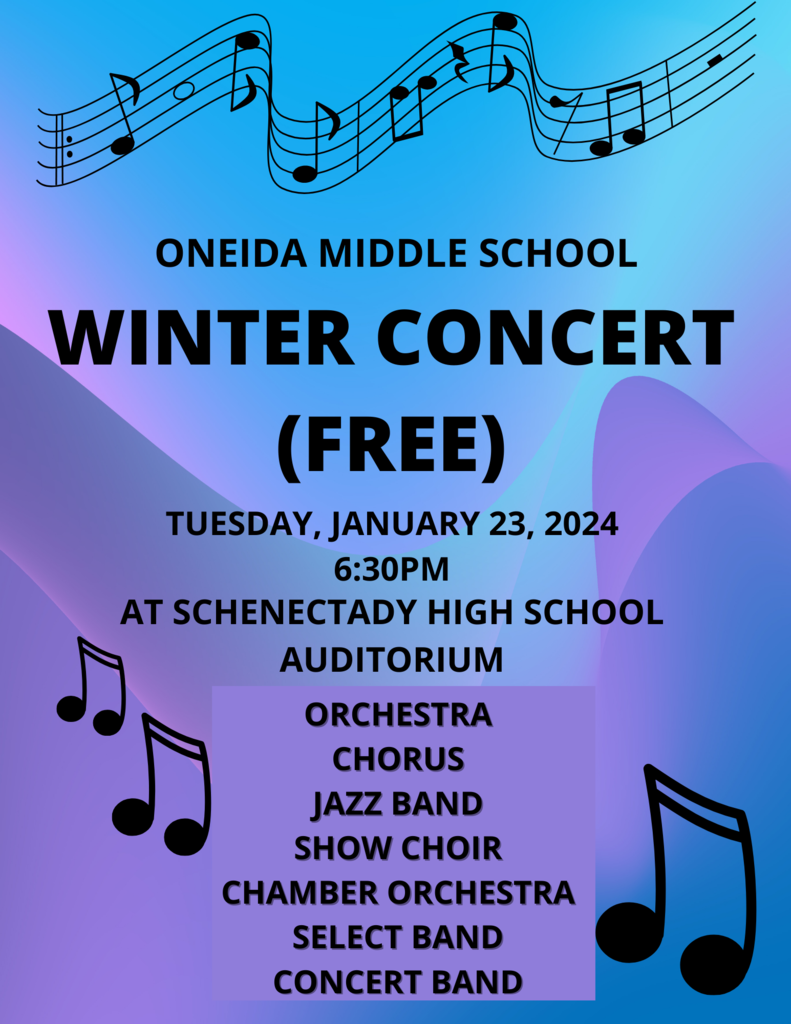 ONEIDA MIDDLE SCHOOL

WINTER CONCERT (FREE)

TUESDAY, JANUARY 23, 2024
6:30PM
AT SCHENECTADY HIGH SCHOOL AUDITORIUM

ORCHESTRA
CHORUS
JAZZ BAND
SHOW CHOIR
CHAMBER ORCHESTRA
SELECT BAND
CONCERT BAND